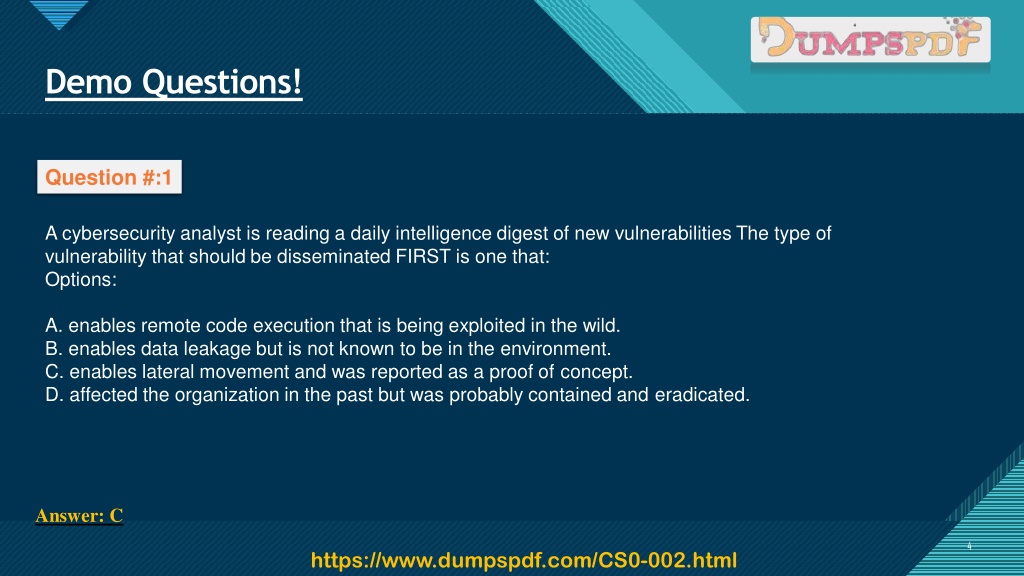 DUMPSPDF

Demo Questions!

Question #:1

A cybersecurity analyst is reading a daily intelligence digest of new vulnerabilities The type of vulnerability that should be disseminated FIRST is one that:
Options:

A. enables remote code execution that is being exploited in the wild.
B. enables data leakage but is not known to be in the environment.
C. enables lateral movement and was reported as a proof of concept.
D. affected the organization in the past but was probably contained and eradicated.

Answer: C

4

https://www.dumpspdf.com/CS0-002.html